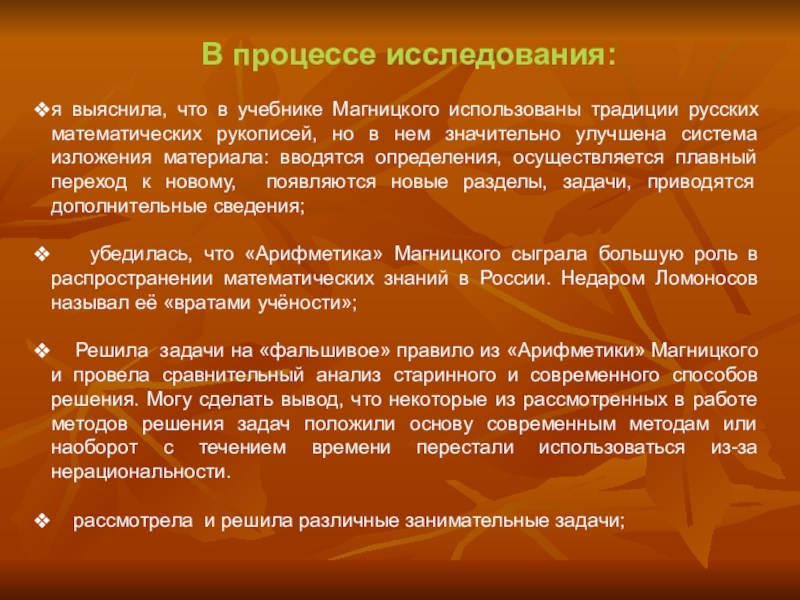 В процессе исследования:

❖я выяснила, что в учебнике Магницкого использованы традиции русских математических рукописей, но в нем значительно улучшена система изложения материала: вводятся определения, осуществляется плавный переход к новому, появляются новые разделы, задачи, приводятся дополнительные сведения;

❖ убедилась, что «Арифметика» Магницкого сыграла большую роль в распространении математических знаний в России. Недаром Ломоносов называл её «вратами учёности»;

❖ Решила задачи на «фальшивое» правило из «Арифметики» Магницкого и провела сравнительный анализ старинного и современного способов решения. Могу сделать вывод, что некоторые из рассмотренных в работе методов решения задач положили основу современным методам или наоборот с течением времени перестали использоваться из-за нерациональности.

❖ рассмотрела и решила различные занимательные задачи;